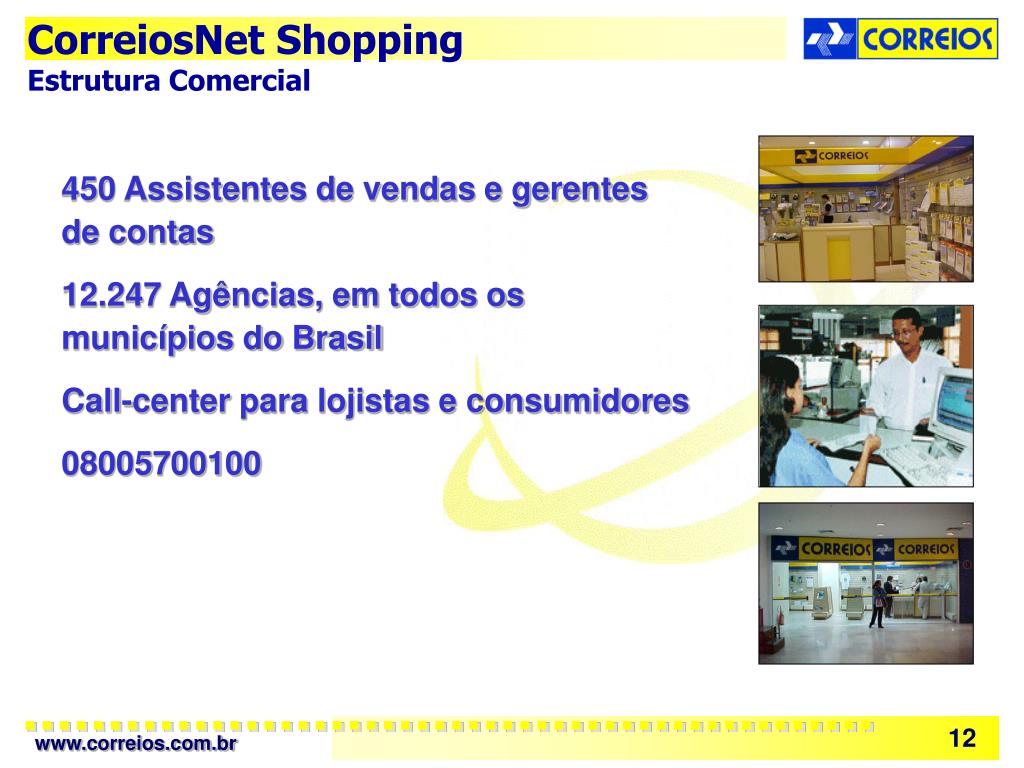 CorreiosNet Shopping
Estrutura Comercial

CORREIOS

450 Assistentes de vendas e gerentes de contas

12.247 Agências, em todos os municípios do Brasil

Call-center para lojistas e consumidores

08005700100

CORREIOS

CORREIOS CORREIOS

www.correios.com.br

12